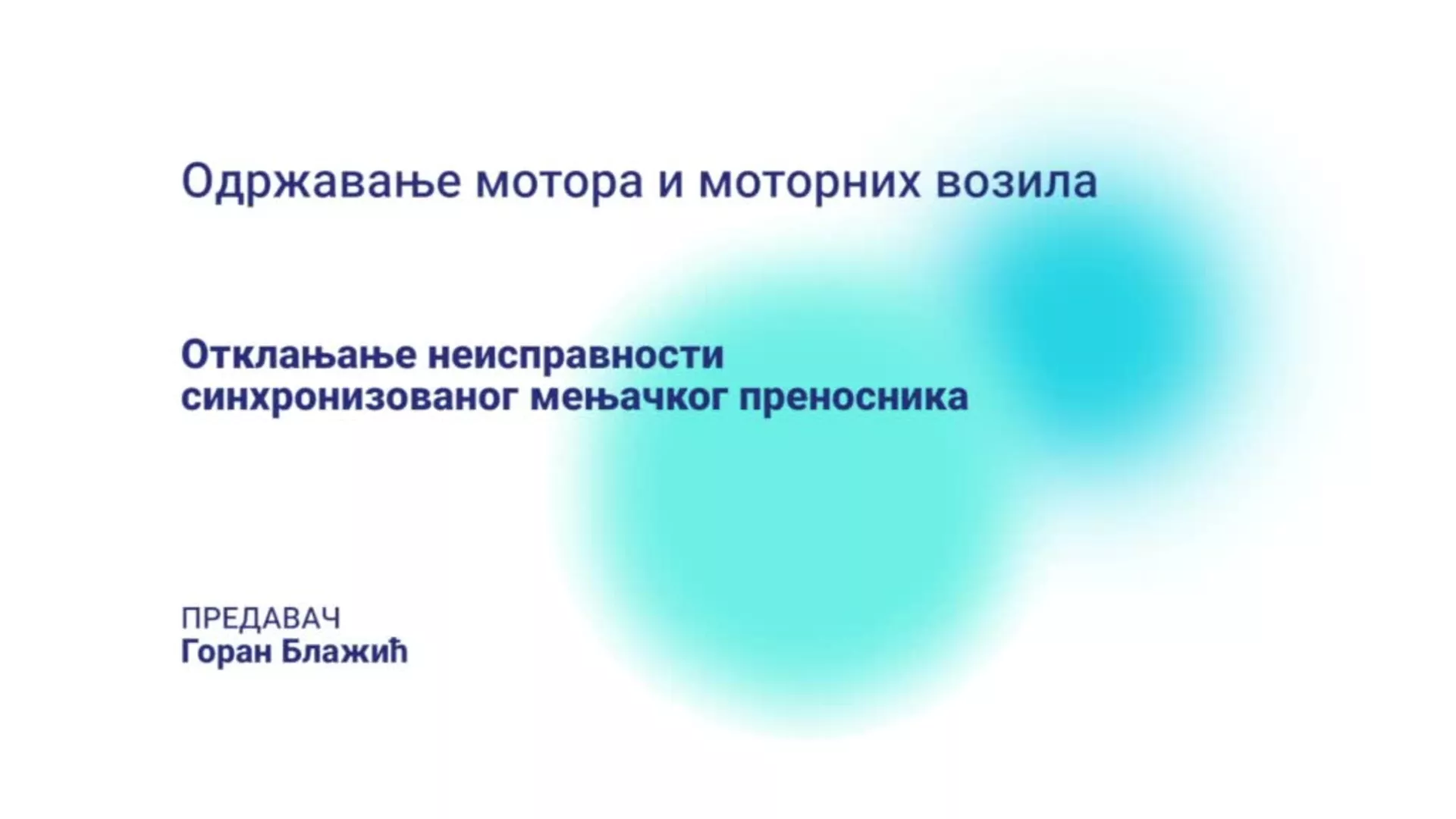 Одржавање мотора и моторних возила

Отклањање неисправности синхронизованог мењачког преносника

ПРЕДАВАЧ
Горан Блажић